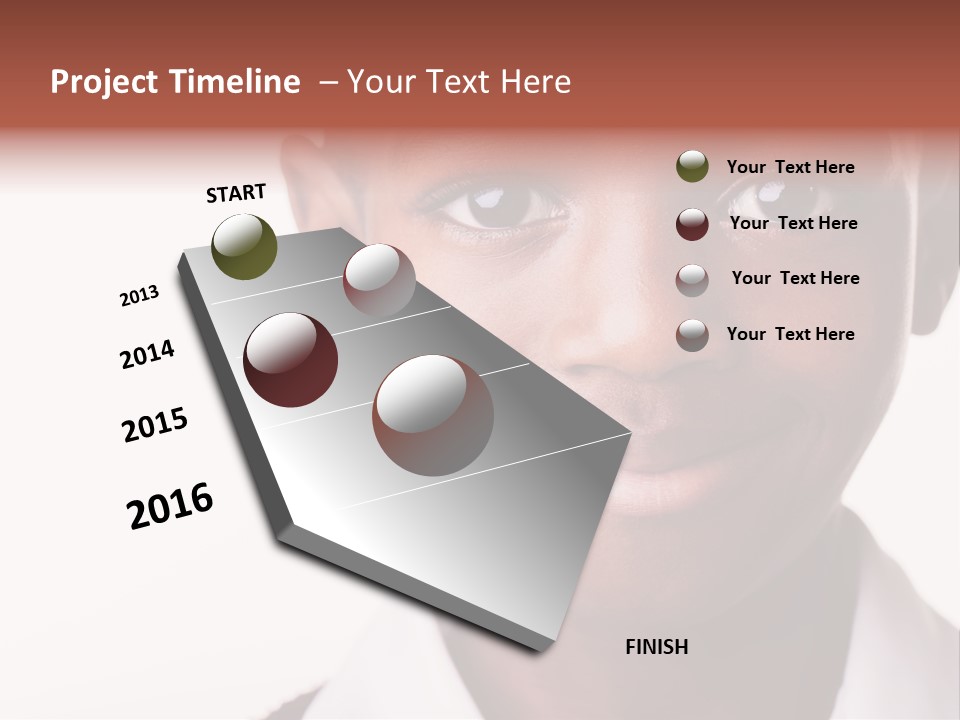 Project Timeline – Your Text Here

START

2013

2014

2015

2016

FINISH

Your Text Here

Your Text Here

Your Text Here

Your Text Here